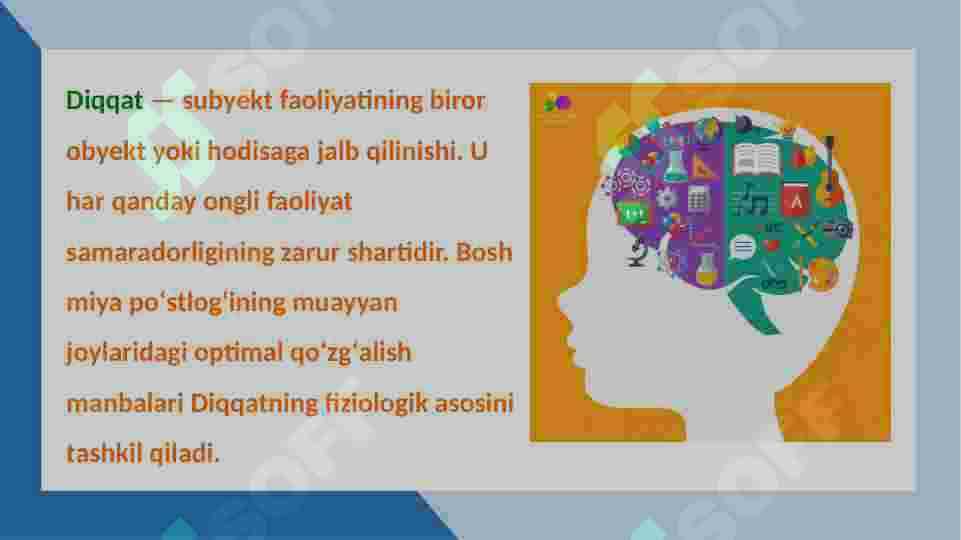 Diqqat — subyekt faoliyatining biror obyekt yoki hodisaga jalb qilinishi. U har qanday ongli faoliyat samaradorligining zarur shartidir. Bosh miya poʻstlogʻining muayyan joylaridagi optimal qoʻzgʻalish manbalari Diqqatning fiziologik asosini tashkil qiladi.